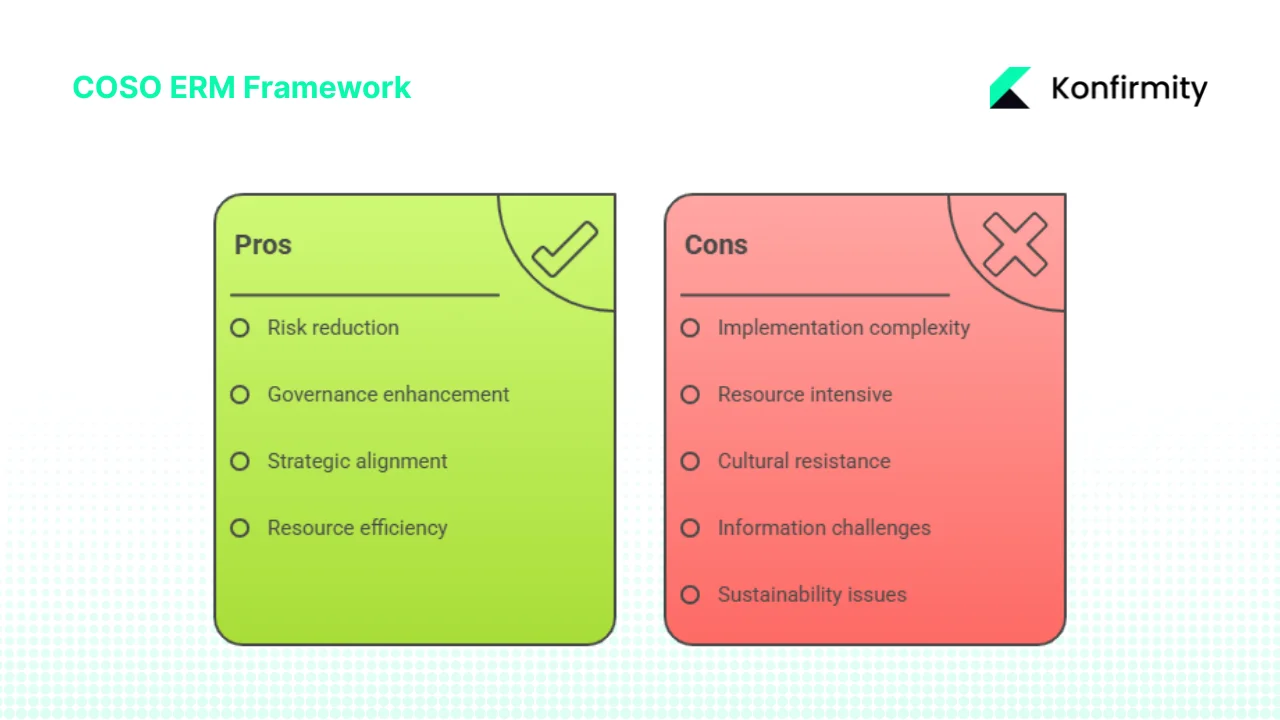 COSO ERM Framework

Konfirmity

Pros

Risk reduction

Governance enhancement

Strategic alignment

Resource efficiency

Cons

Implementation complexity

Resource intensive

Cultural resistance

Information challenges

Sustainability issues